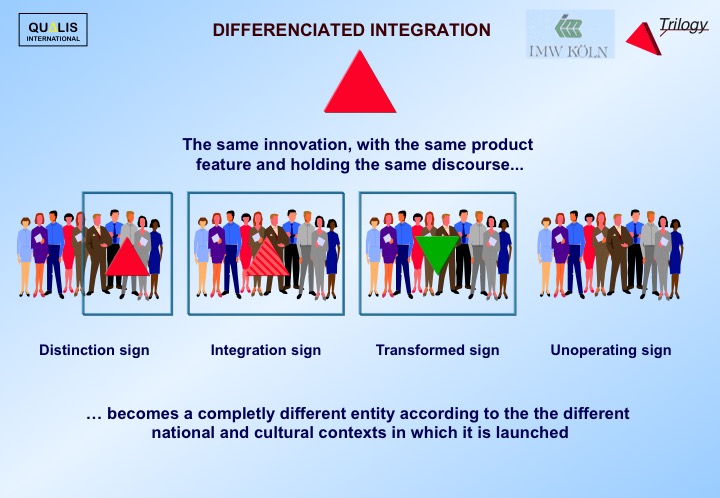 QUALIS INTERNATIONAL

DIFFERENCIATED INTEGRATION

IMW KÖLN

Trilogy

The same innovation, with the same product feature and holding the same discourse...

Distinction sign

Integration sign

Transformed sign

Unoperating sign

… becomes a completly different entity according to the the different national and cultural contexts in which it is launched